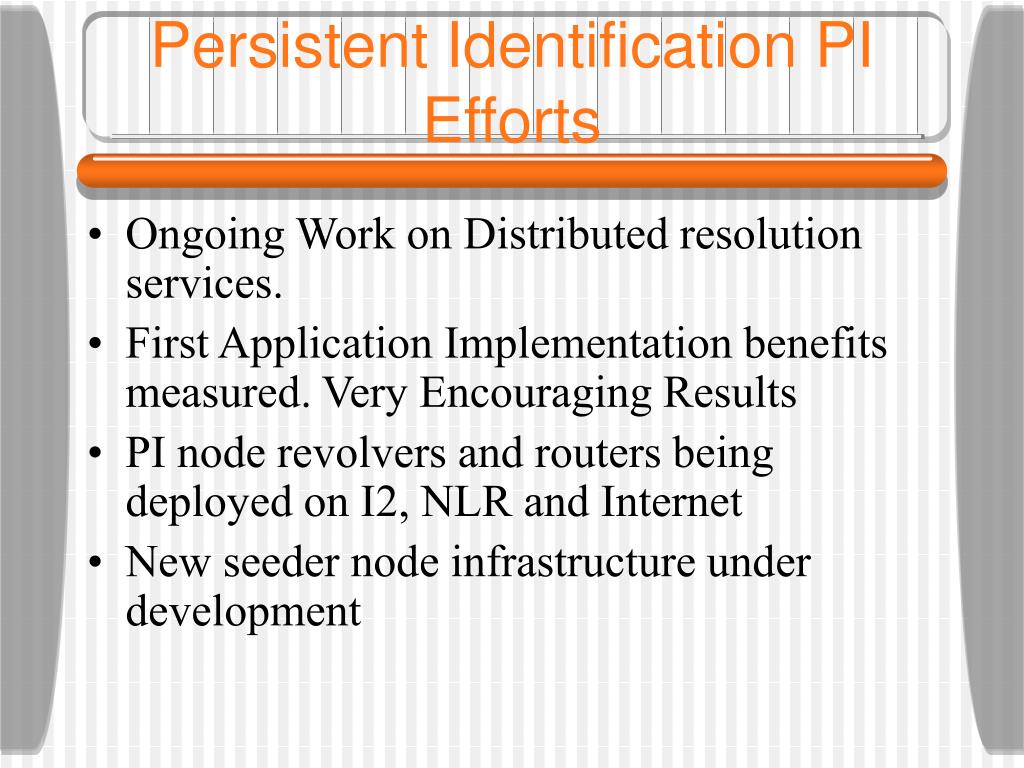 Persistent Identification PI Efforts

• Ongoing Work on Distributed resolution services.
• First Application Implementation benefits measured. Very Encouraging Results
• PI node revolvers and routers being deployed on I2, NLR and Internet
• New seeder node infrastructure under development